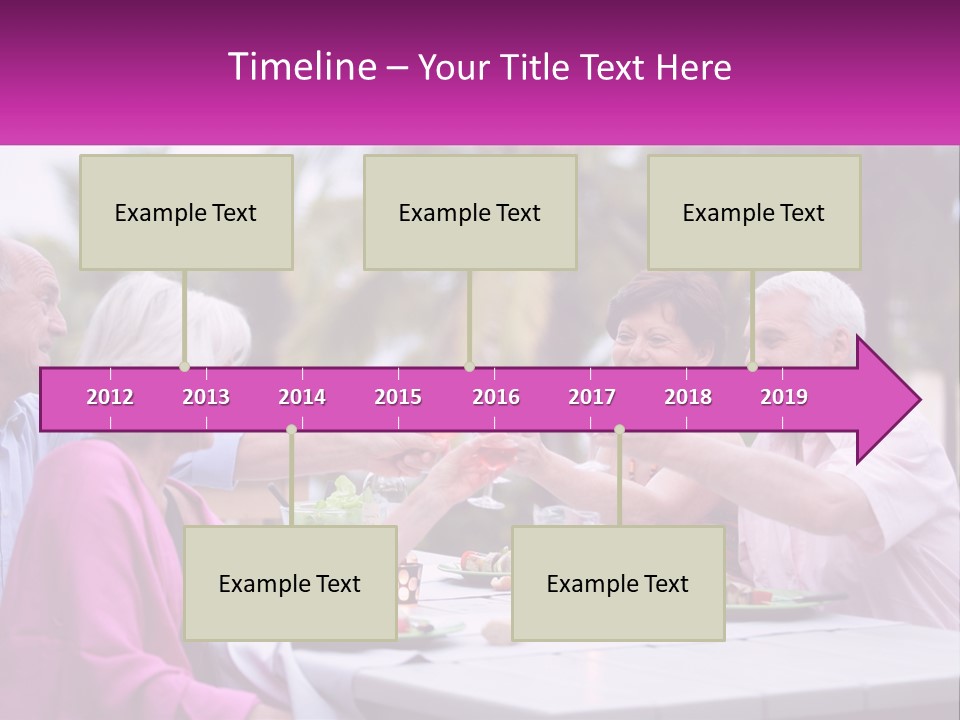 Timeline – Your Title Text Here

Example Text

Example Text

Example Text

2012
2013
2014
2015
2016
2017
2018
2019

Example Text

Example Text